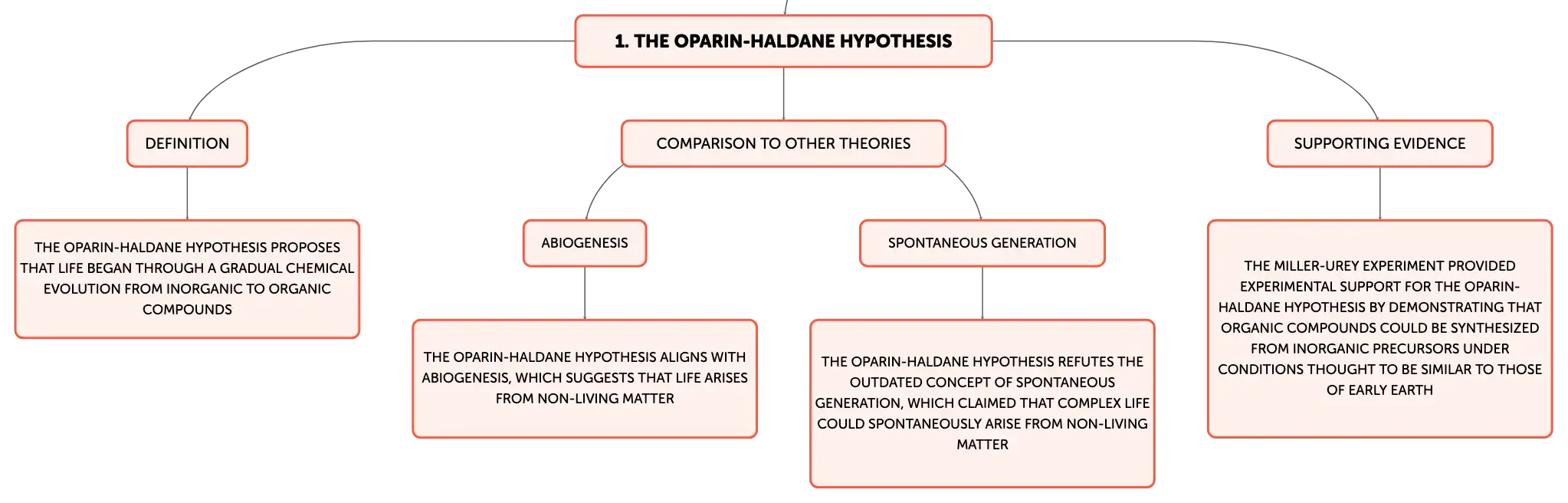 1. THE OPARIN-HALDANE HYPOTHESIS

DEFINITION

THE OPARIN-HALDANE HYPOTHESIS PROPOSES THAT LIFE BEGAN THROUGH A GRADUAL CHEMICAL EVOLUTION FROM INORGANIC TO ORGANIC COMPOUNDS

COMPARISON TO OTHER THEORIES

ABIOGENESIS

THE OPARIN-HALDANE HYPOTHESIS ALIGNS WITH ABIOGENESIS, WHICH SUGGESTS THAT LIFE ARISES FROM NON-LIVING MATTER

SPONTANEOUS GENERATION

THE OPARIN-HALDANE HYPOTHESIS REFUTES THE OUTDATED CONCEPT OF SPONTANEOUS GENERATION, WHICH CLAIMED THAT COMPLEX LIFE COULD SPONTANEOUSLY ARISE FROM NON-LIVING MATTER

SUPPORTING EVIDENCE

THE MILLER-UREY EXPERIMENT PROVIDED EXPERIMENTAL SUPPORT FOR THE OPARIN-HALDANE HYPOTHESIS BY DEMONSTRATING THAT ORGANIC COMPOUNDS COULD BE SYNTHESIZED FROM INORGANIC PRECURSORS UNDER CONDITIONS THOUGHT TO BE SIMILAR TO THOSE OF EARLY EARTH